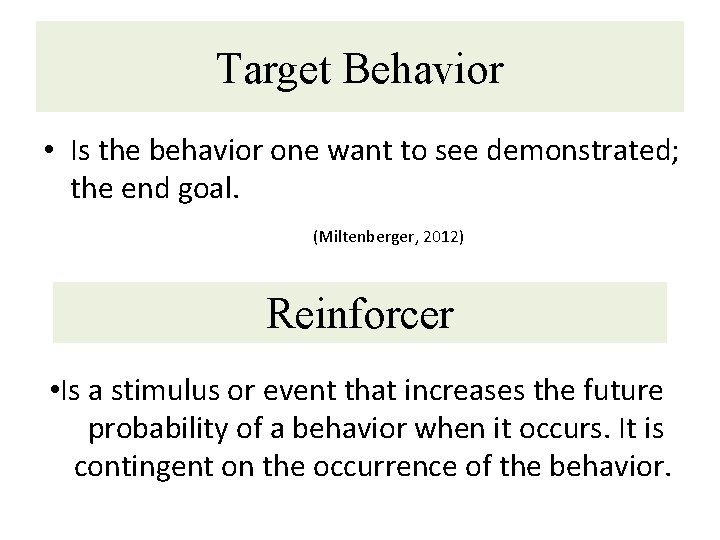 Target Behavior

• Is the behavior one want to see demonstrated; the end goal.

(Miltenberger, 2012)

Reinforcer

•Is a stimulus or event that increases the future probability of a behavior when it occurs. It is contingent on the occurrence of the behavior.